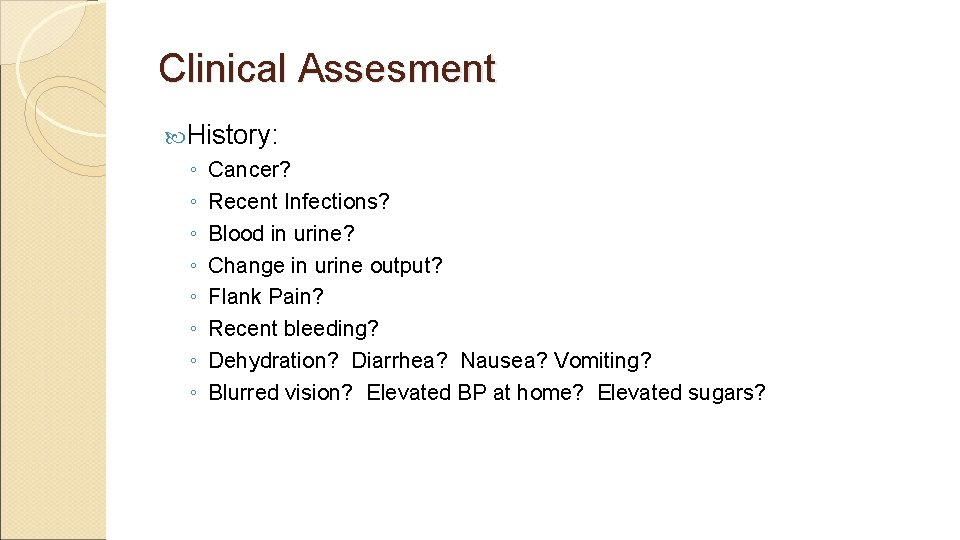 Clinical Assesment

History:

◦ Cancer?
◦ Recent Infections?
◦ Blood in urine?
◦ Change in urine output?
◦ Flank Pain?
◦ Recent bleeding?
◦ Dehydration? Diarrhea? Nausea? Vomiting?
◦ Blurred vision? Elevated BP at home? Elevated sugars?